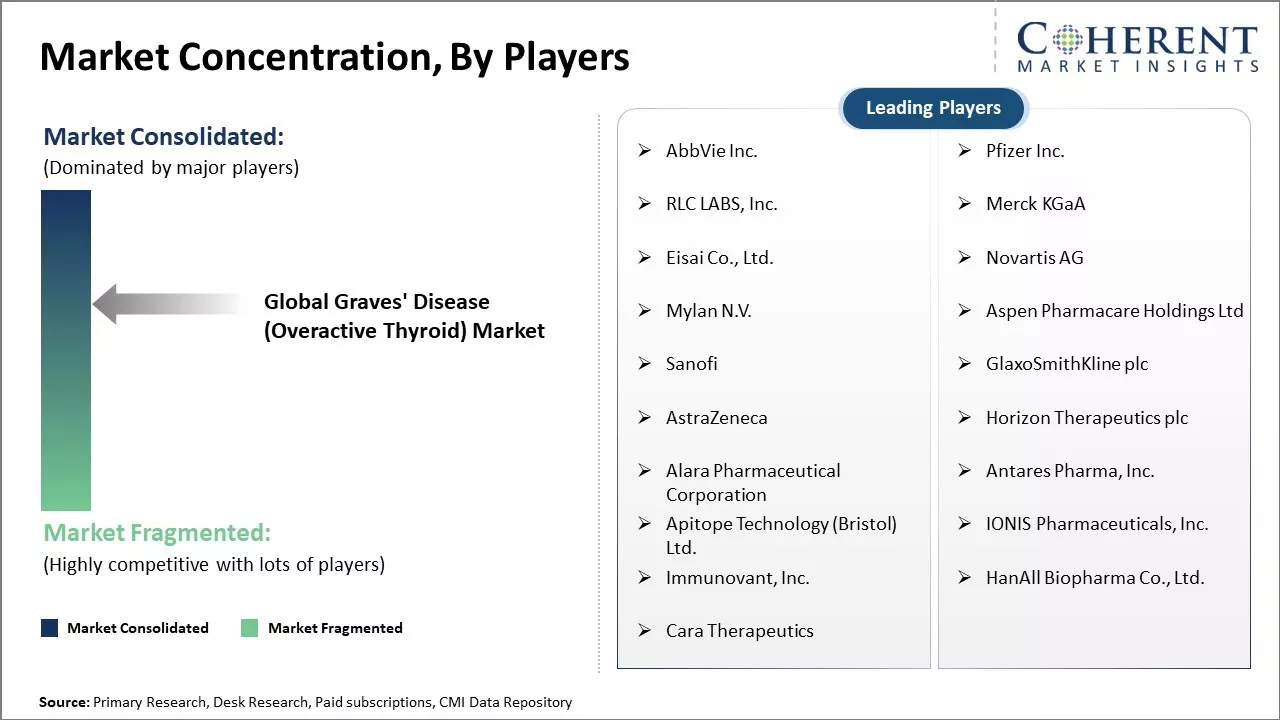 Market Concentration, By Players

COHERENT
MARKET INSIGHTS

Market Consolidated:
(Dominated by major players)

Global Graves' Disease (Overactive Thyroid) Market

Market Fragmented:
(Highly competitive with lots of players)

Market Consolidated   Market Fragmented

Leading Players

➢ AbbVie Inc.
➢ RLC LABS, Inc.
➢ Eisai Co., Ltd.
➢ Mylan N.V.
➢ Sanofi
➢ AstraZeneca
➢ Alara Pharmaceutical Corporation
➢ Apitope Technology (Bristol) Ltd.
➢ Immunovant, Inc.
➢ Cara Therapeutics

➢ Pfizer Inc.
➢ Merck KGaA
➢ Novartis AG
➢ Aspen Pharmacare Holdings Ltd
➢ GlaxoSmithKline plc
➢ Horizon Therapeutics plc
➢ Antares Pharma, Inc.
➢ IONIS Pharmaceuticals, Inc.
➢ HanAll Biopharma Co., Ltd.

Source: Primary Research, Desk Research, Paid subscriptions, CMI Data Repository